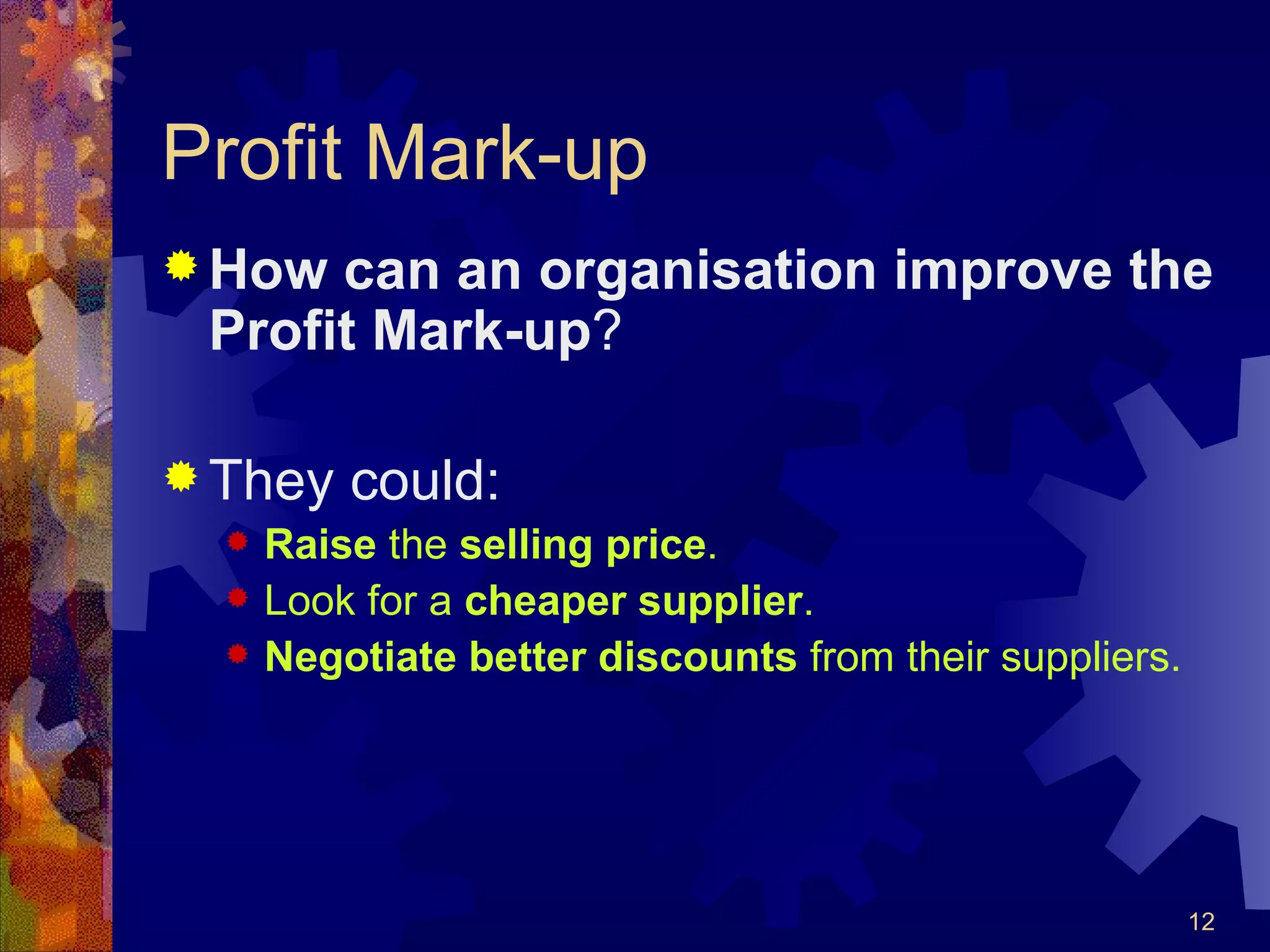 Profit Mark-up

How can an organisation improve the Profit Mark-up?

They could:

Raise the selling price.

Look for a cheaper supplier.

Negotiate better discounts from their suppliers.

12